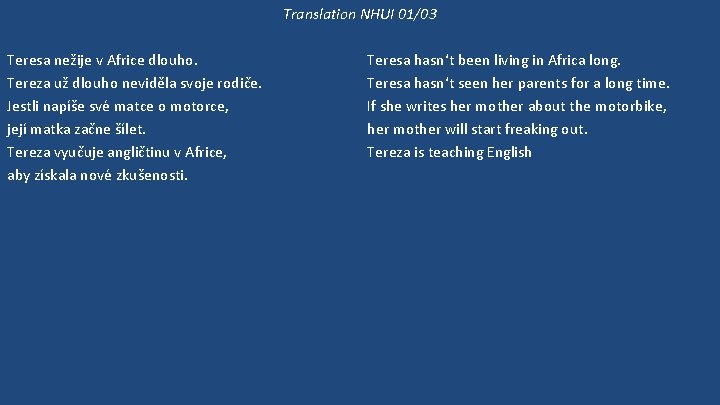 Translation NHUI 01/03

Teresa nežije v Africe dlouho.
Tereza už dlouho neviděla svoje rodiče.
Jestli napíše své matce o motorce,
její matka začne šílet.
Tereza vyučuje angličtinu v Africe,
aby získala nové zkušenosti.

Teresa hasn‘t been living in Africa long.
Teresa hasn‘t seen her parents for a long time.
If she writes her mother about the motorbike,
her mother will start freaking out.
Tereza is teaching English